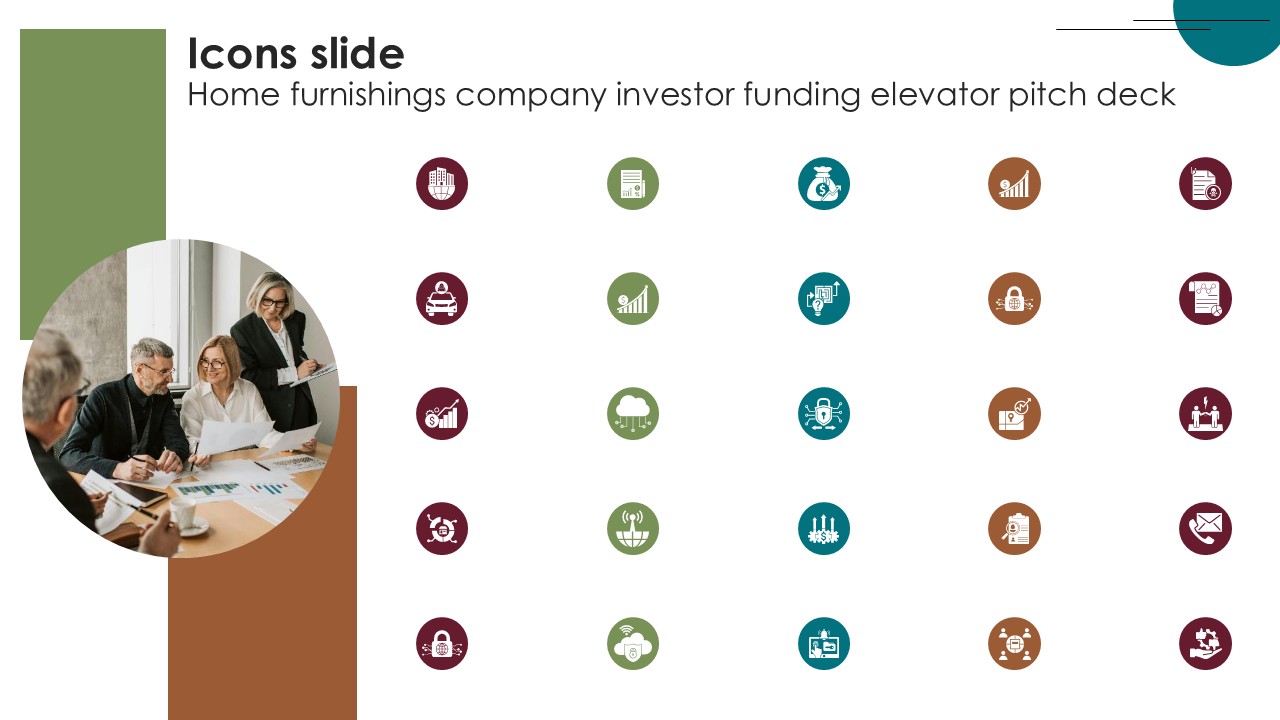 Icons slide
Home furnishings company investor funding elevator pitch deck